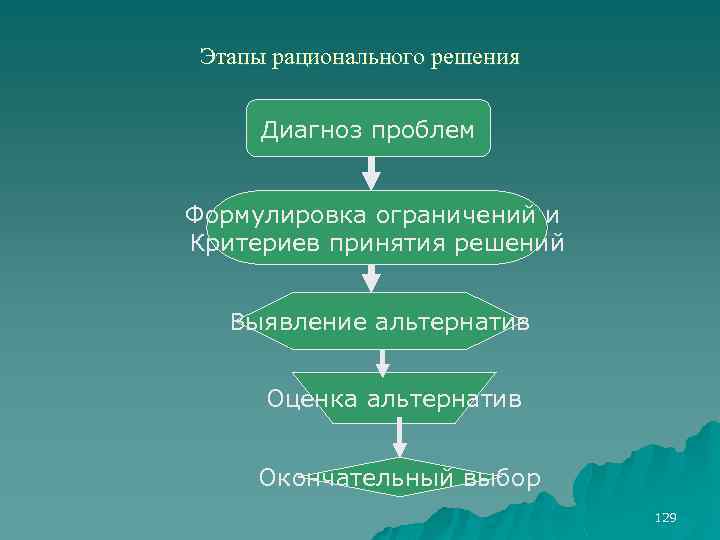 Этапы рационального решения

Диагноз проблем

Формулировка ограничений и Критериев принятия решений

Выявление альтернатив

Оценка альтернатив

Окончательный выбор

129